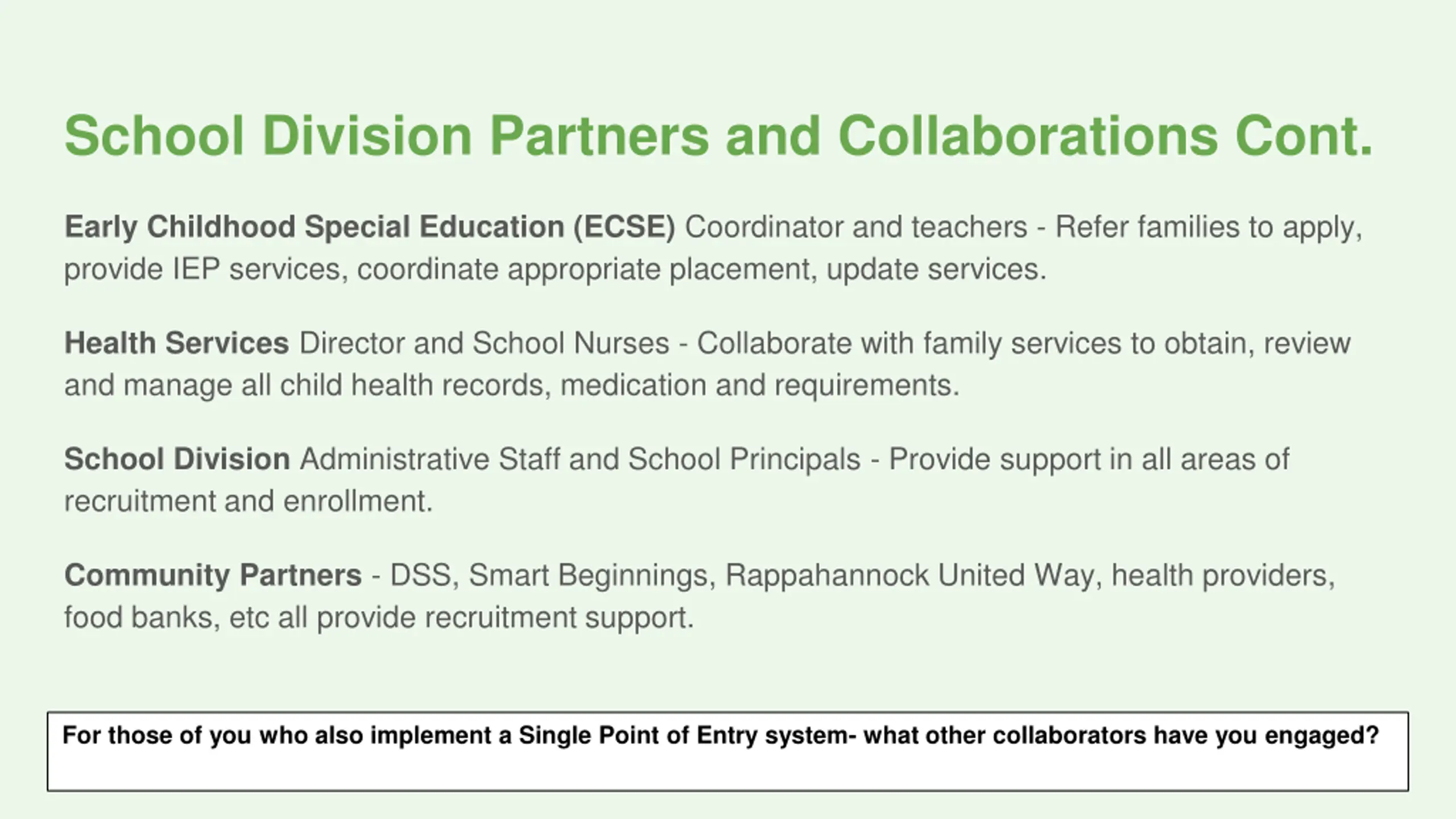 School Division Partners and Collaborations Cont.

Early Childhood Special Education (ECSE) Coordinator and teachers - Refer families to apply, provide IEP services, coordinate appropriate placement, update services.

Health Services Director and School Nurses - Collaborate with family services to obtain, review and manage all child health records, medication and requirements.

School Division Administrative Staff and School Principals - Provide support in all areas of recruitment and enrollment.

Community Partners - DSS, Smart Beginnings, Rappahannock United Way, health providers, food banks, etc all provide recruitment support.

For those of you who also implement a Single Point of Entry system- what other collaborators have you engaged?